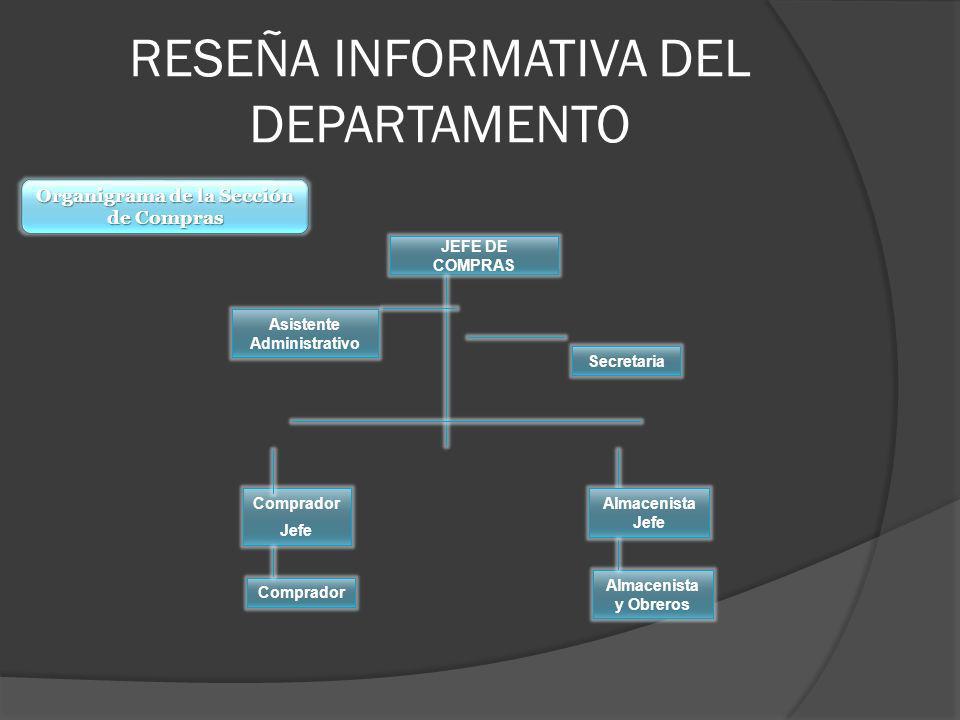 RESEÑA INFORMATIVA DEL DEPARTAMENTO

Organigrama de la Sección de Compras

JEFE DE COMPRAS

Asistente Administrativo

Secretaria

Comprador Jefe

Almacenista Jefe

Comprador

Almacenista y Obreros